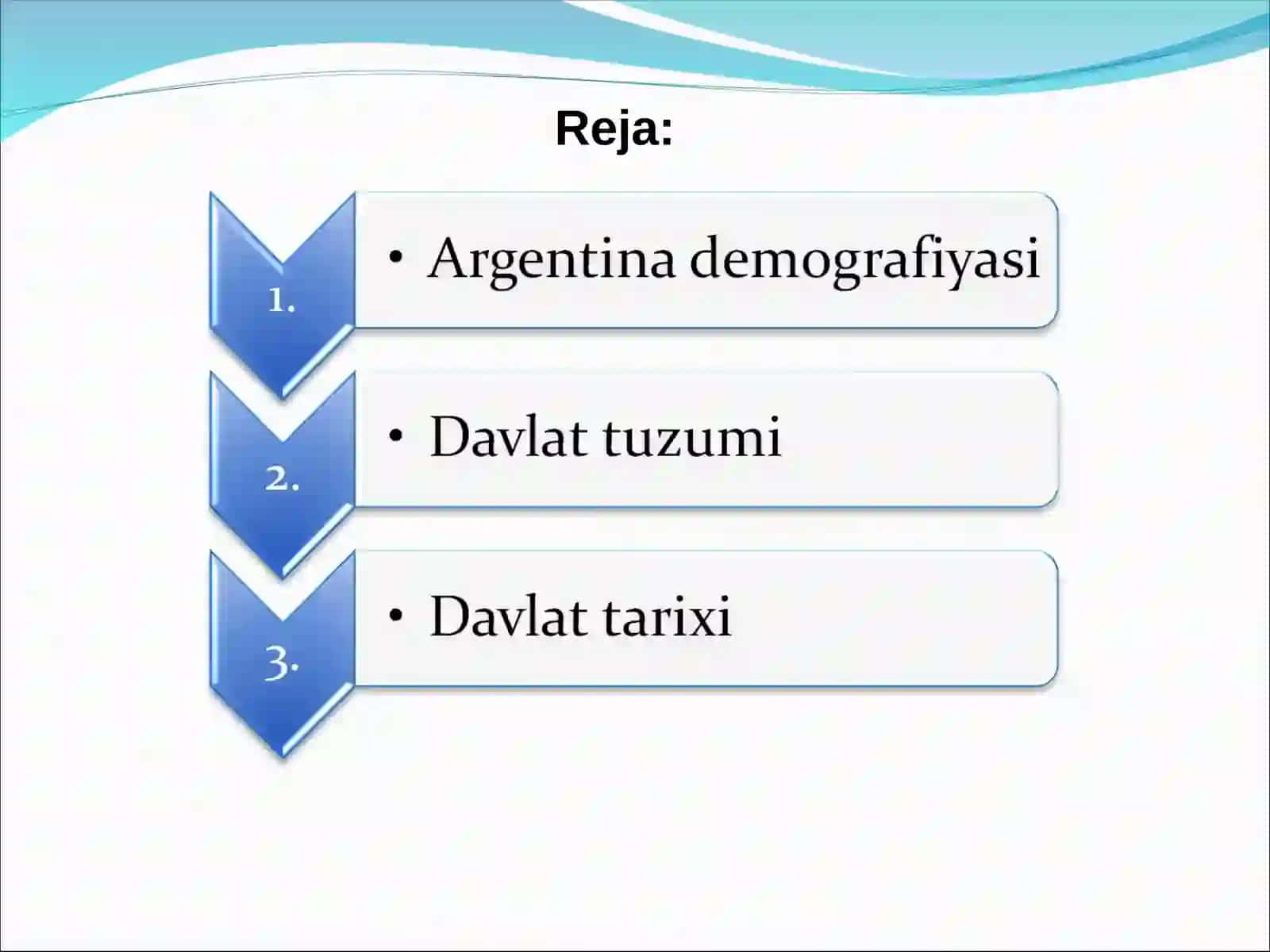 Reja:

1.

• Argentina demografiyasi

2.

• Davlat tuzumi

3.

• Davlat tarixi